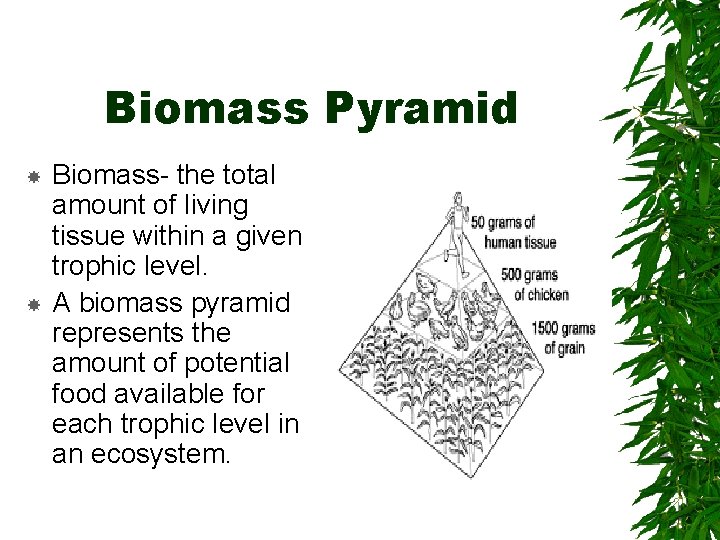 Biomass Pyramid

Biomass- the total amount of living tissue within a given trophic level.

A biomass pyramid represents the amount of potential food available for each trophic level in an ecosystem.

50 grams of human tissue

500 grams of chicken

1500 grams of grain